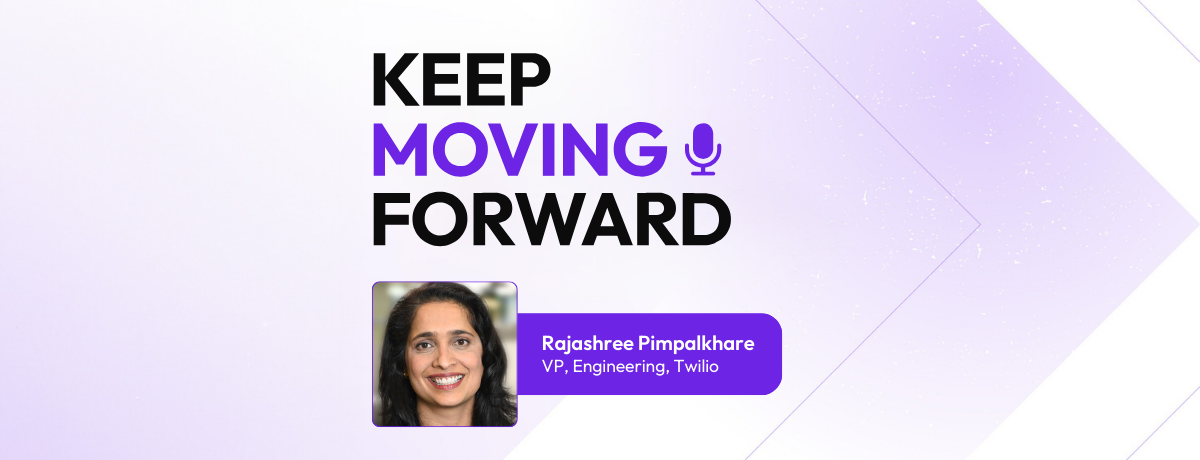 KEEP
MOVING
FORWARD

Rajashree Pimpalkhare
VP, Engineering, Twilio